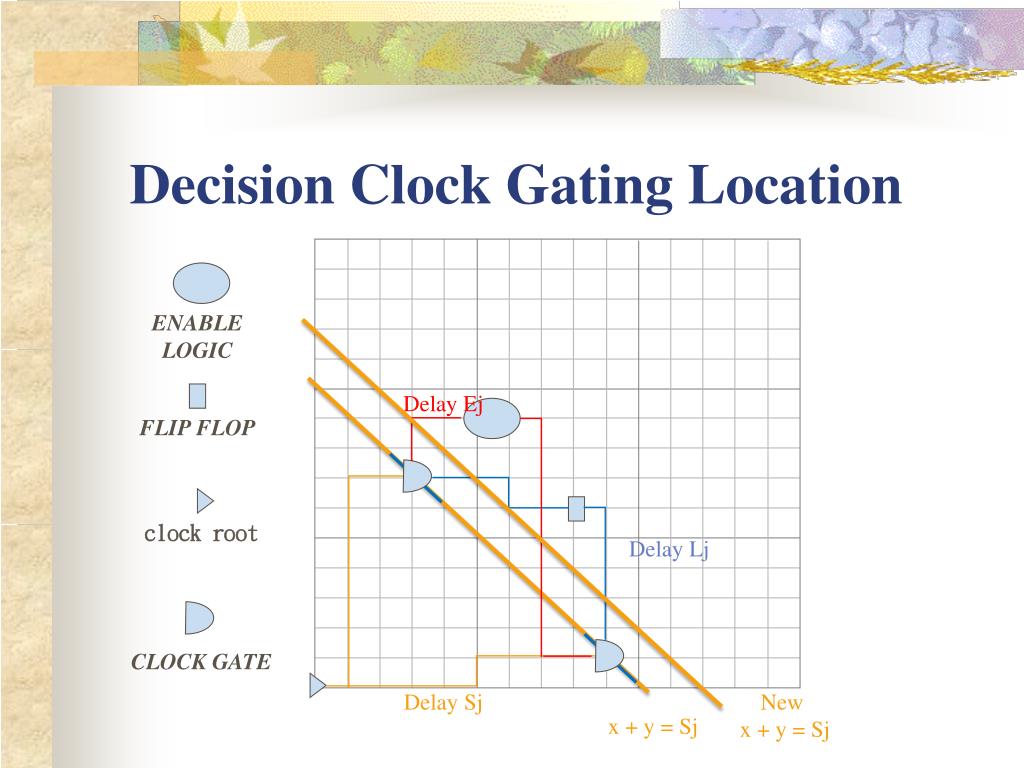 Decision Clock Gating Location

ENABLE LOGIC

FLIP FLOP

clock root

CLOCK GATE

Delay Ej

Delay Lj

Delay Sj

x + y = Sj

New
x + y = Sj